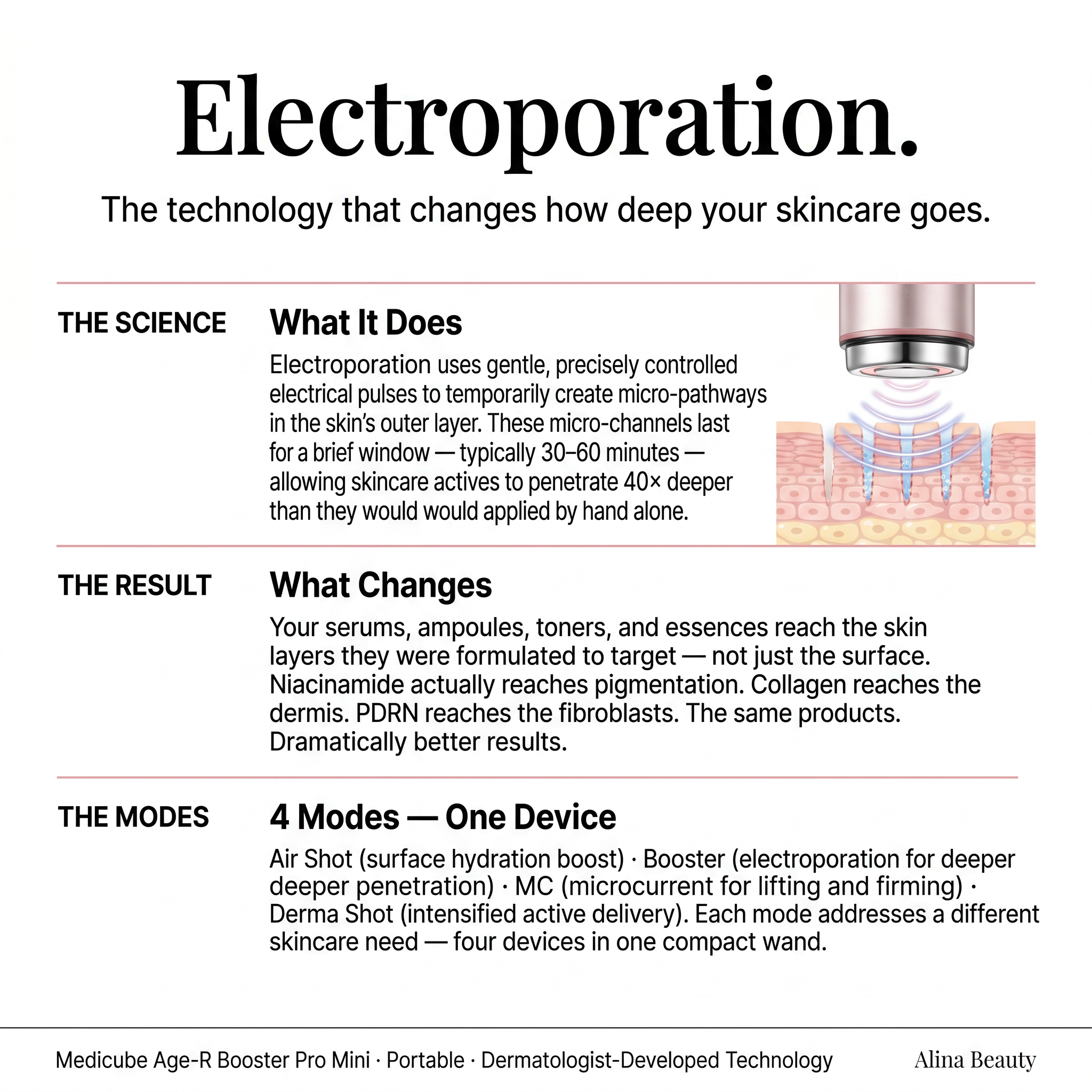 Electroporation.

The technology that changes how deep your skincare goes.

THE SCIENCE

What It Does

Electroporation uses gentle, precisely controlled electrical pulses to temporarily create micro-pathways in the skin's outer layer. These micro-channels last for a brief window — typically 30–60 minutes — allowing skincare actives to penetrate 40× deeper than they would would applied by hand alone.

THE RESULT

What Changes

Your serums, ampoules, toners, and essences reach the skin layers they were formulated to target — not just the surface. Niacinamide actually reaches pigmentation. Collagen reaches the dermis. PDRN reaches the fibroblasts. The same products. Dramatically better results.

THE MODES

4 Modes — One Device

Air Shot (surface hydration boost) · Booster (electroporation for deeper deeper penetration) · MC (microcurrent for lifting and firming) · Derma Shot (intensified active delivery). Each mode addresses a different skincare need — four devices in one compact wand.

Medicube Age-R Booster Pro Mini · Portable · Dermatologist-Developed Technology

Alina Beauty